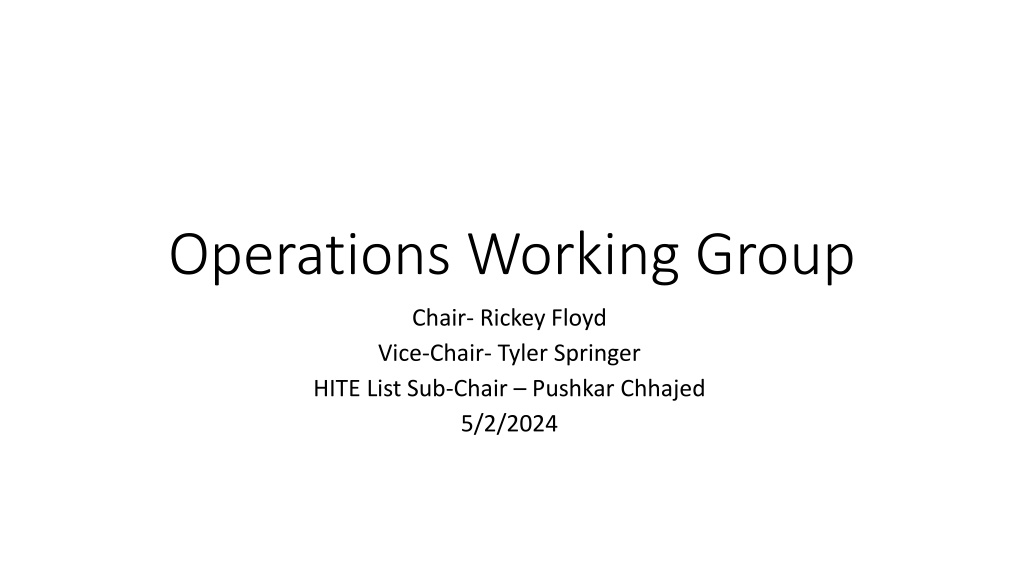 Operations Working Group

Chair- Rickey Floyd
Vice-Chair- Tyler Springer
HITE List Sub-Chair – Pushkar Chhajed
5/2/2024